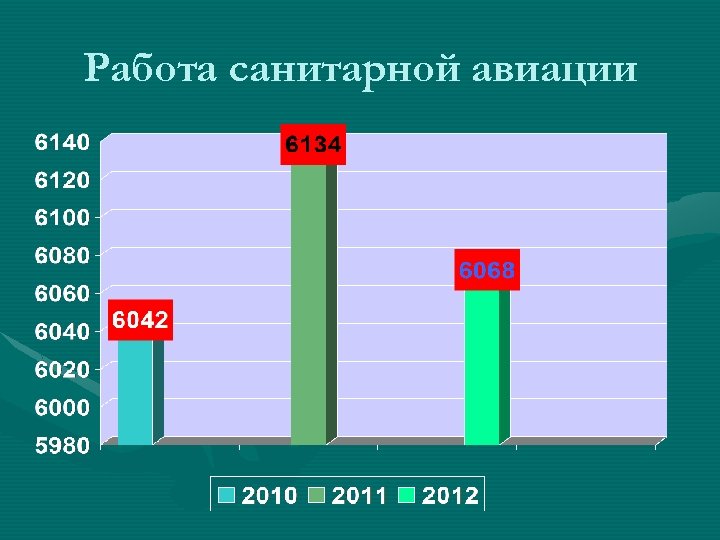 Работа санитарной авиации

6140
6120
6100
6080
6060
6040
6020
6000
5980

6042
6134
6068

2010 2011 2012